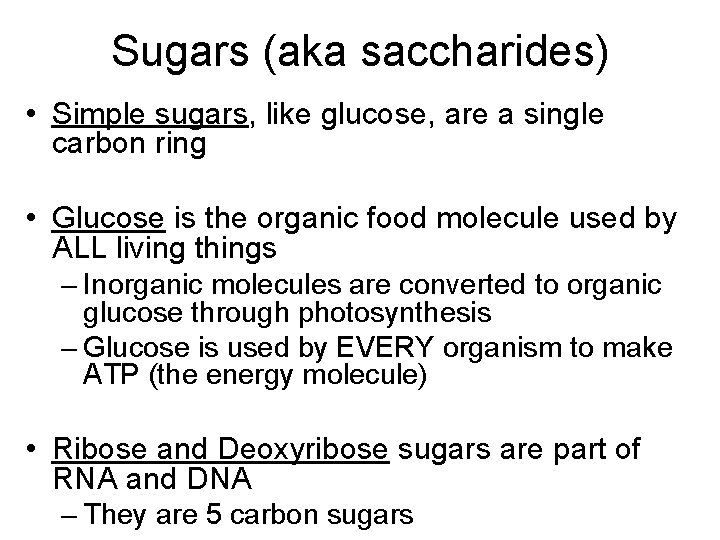 Sugars (aka saccharides)

• Simple sugars, like glucose, are a single carbon ring

• Glucose is the organic food molecule used by ALL living things
– Inorganic molecules are converted to organic glucose through photosynthesis
– Glucose is used by EVERY organism to make ATP (the energy molecule)

• Ribose and Deoxyribose sugars are part of RNA and DNA
– They are 5 carbon sugars